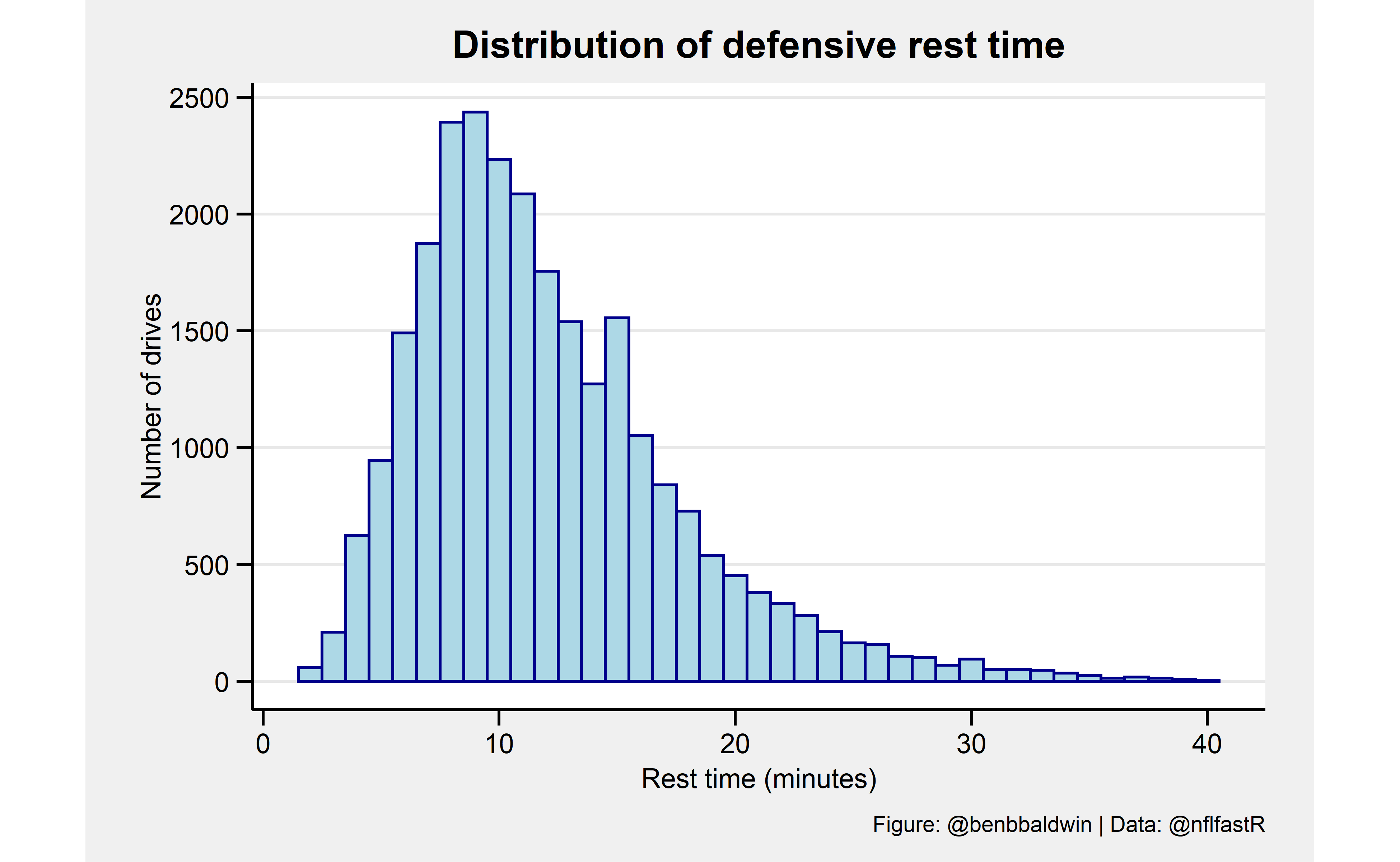 Distribution of defensive rest time

Number of drives

2500
2000
1500
1000
500
0

0
10
20
30
40

Rest time (minutes)

Figure: @benbbaldwin | Data: @nflfastR